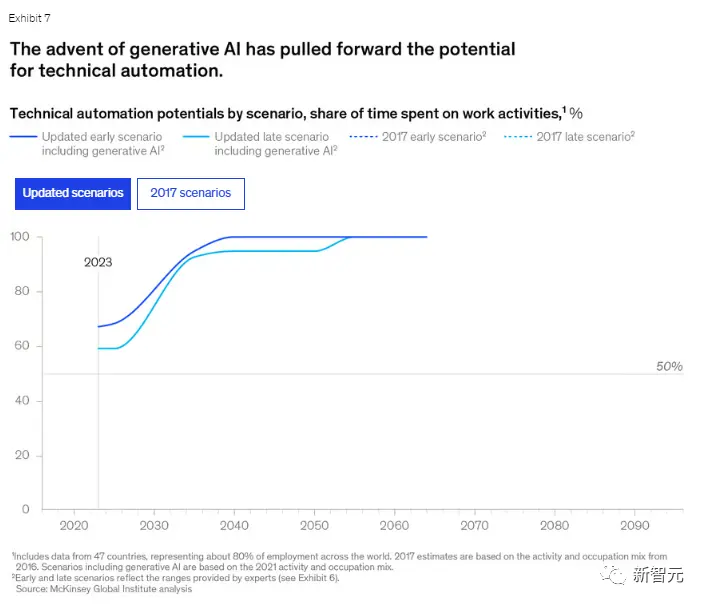 Exhibit 7

The advent of generative AI has pulled forward the potential for technical automation.

Technical automation potentials by scenario, share of time spent on work activities,$^1$ %

Updated early scenario including generative AI$^2$ Updated late scenario including generative AI$^2$ 2017 early scenario$^2$ 2017 late scenario$^2$

Updated scenarios 2017 scenarios

100
80
60
40
20
0

2023

50%

2020 2030 2040 2050 2060 2070 2080 2090

$^1$Includes data from 47 countries, representing about 80% of employment across the world. 2017 estimates are based on the activity and occupation mix from 2016. Scenarios including generative AI are based on the 2021 activity and occupation mix.
$^2$Early and late scenarios reflect the ranges provided by experts (see Exhibit 6).
Source: McKinsey Global Institute analysis

新智元